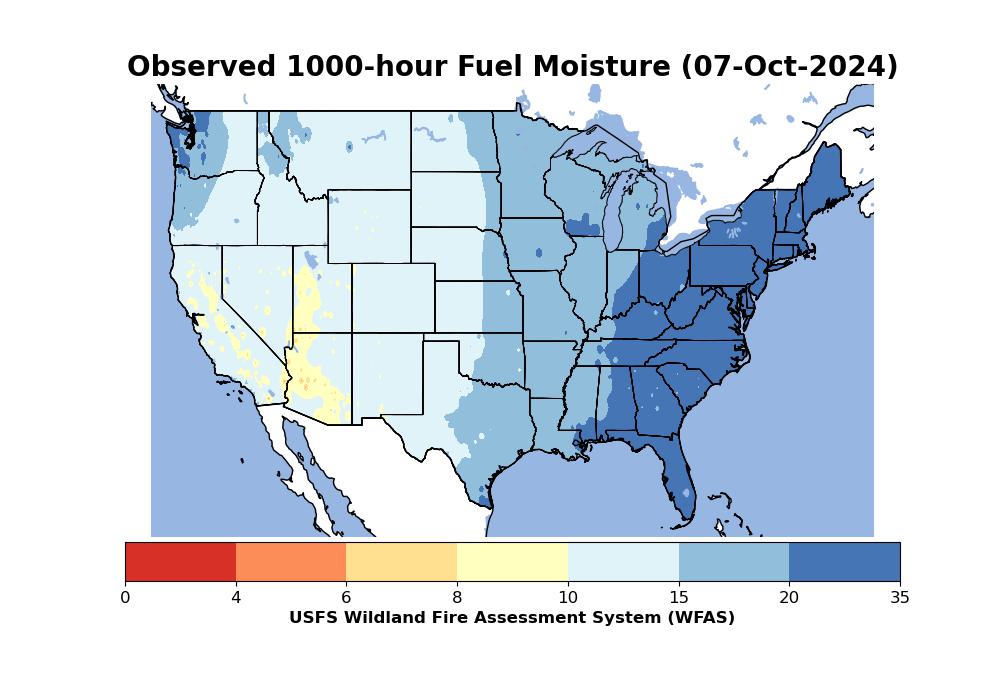 Observed 1000-hour Fuel Moisture (07-Oct-2024)

0 4 6 8 10 15 20 35

USFS Wildland Fire Assessment System (WFAS)